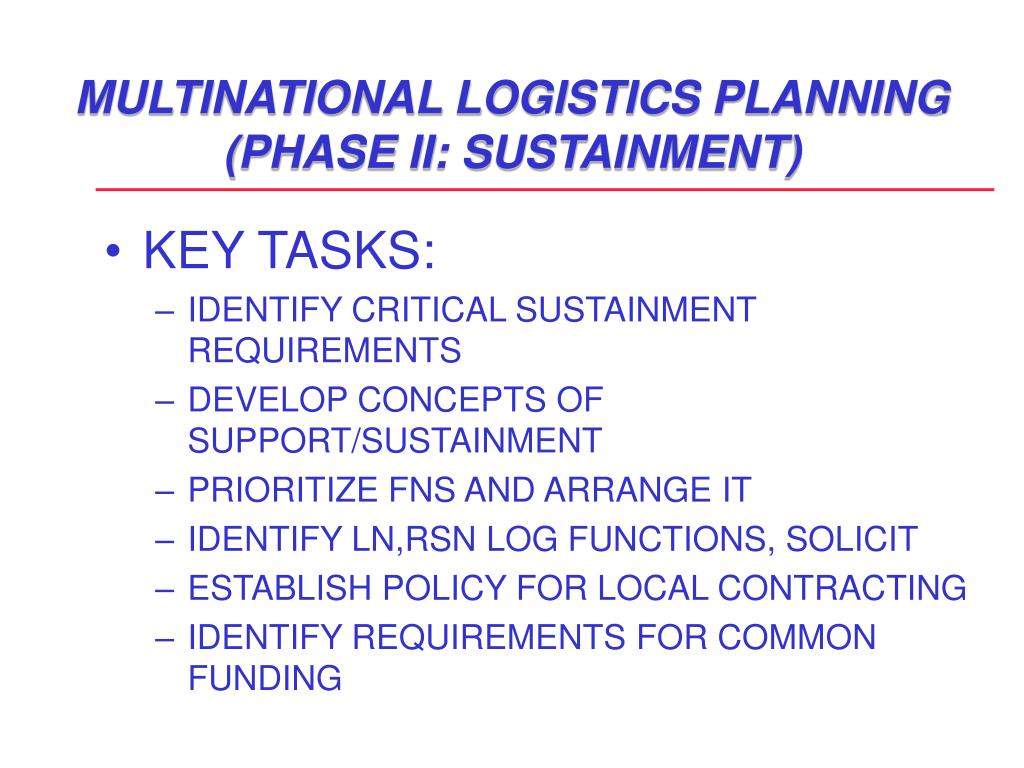 MULTINATIONAL LOGISTICS PLANNING
(PHASE II: SUSTAINMENT)

• KEY TASKS:
– IDENTIFY CRITICAL SUSTAINMENT REQUIREMENTS
– DEVELOP CONCEPTS OF SUPPORT/SUSTAINMENT
– PRIORITIZE FNS AND ARRANGE IT
– IDENTIFY LN,RSN LOG FUNCTIONS, SOLICIT
– ESTABLISH POLICY FOR LOCAL CONTRACTING
– IDENTIFY REQUIREMENTS FOR COMMON FUNDING